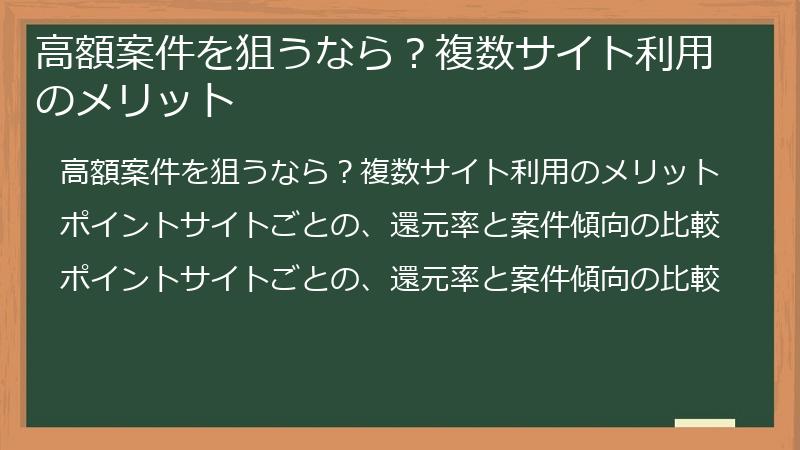 高額案件を狙うなら？複数サイト利用のメリット

高額案件を狙うなら？複数サイト利用のメリット

ポイントサイトごとの、還元率と案件傾向の比較

ポイントサイトごとの、還元率と案件傾向の比較